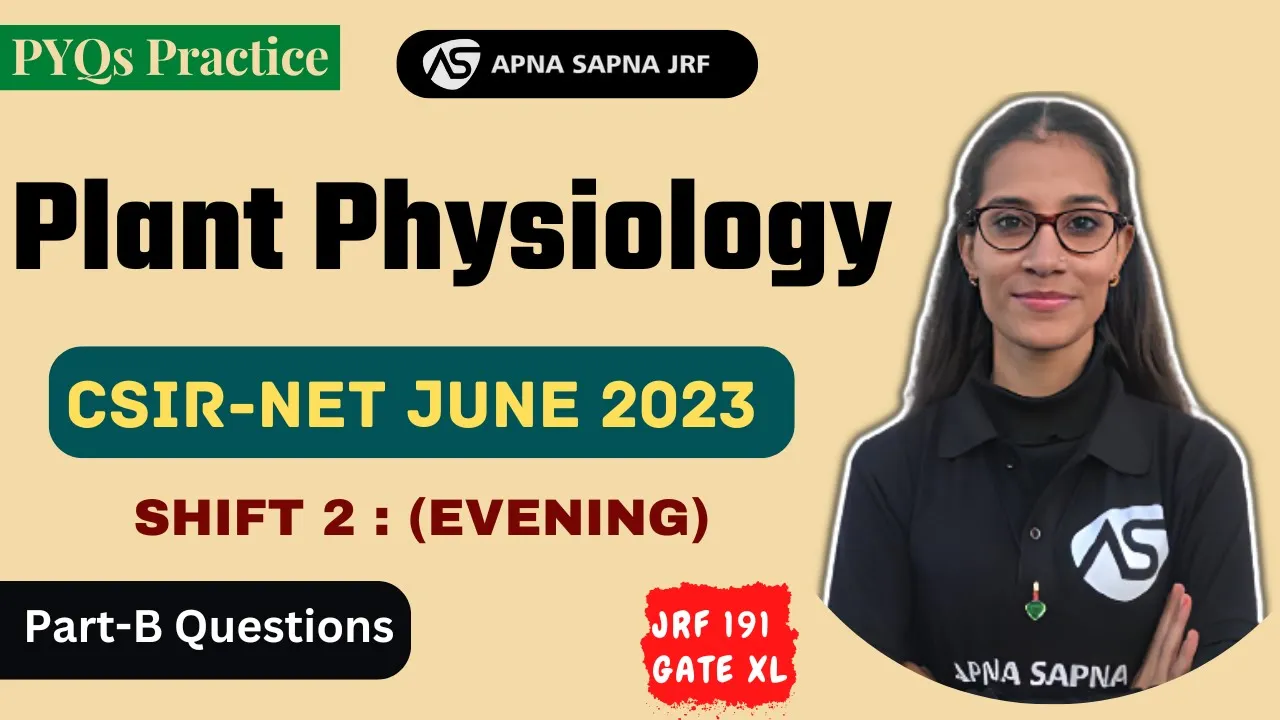 PYQs Practice

AS APNA SAPNA JRF

Plant Physiology

CSIR-NET JUNE 2023

SHIFT 2 : (EVENING)

Part-B Questions

JRF 191
GATE XL

AS

APNA SAPNA